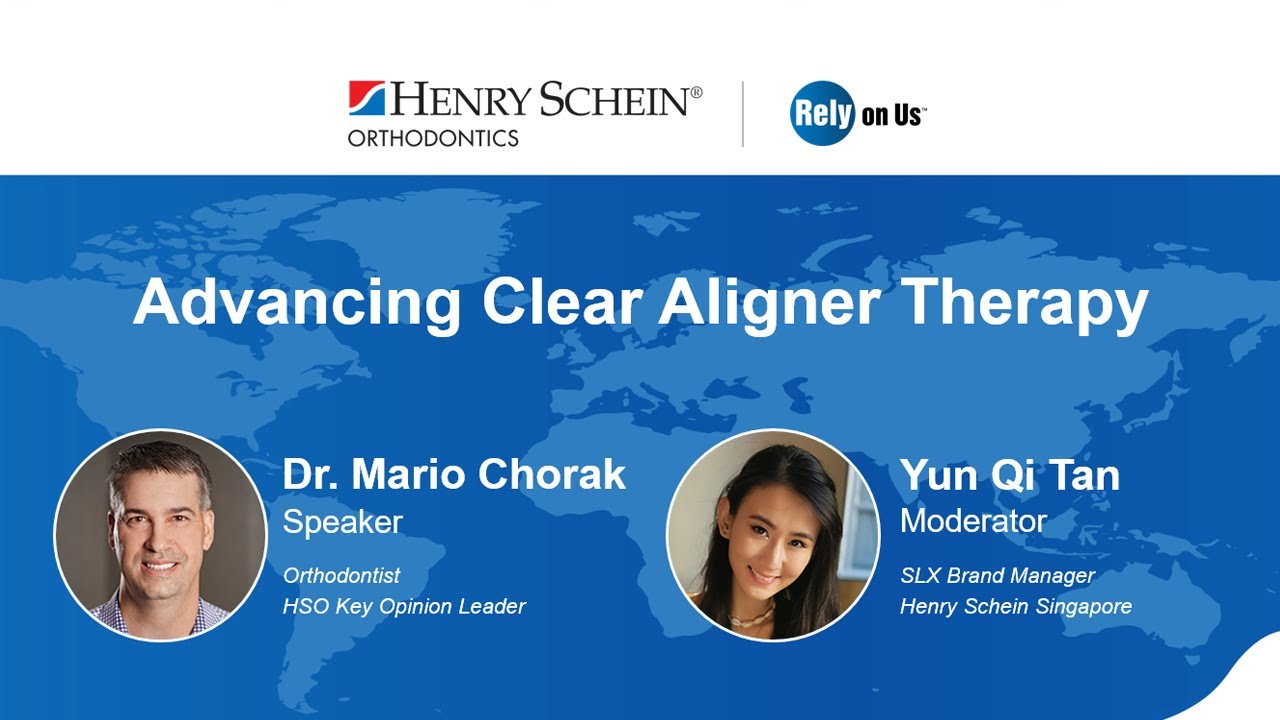 HENRY SCHEIN®
ORTHODONTICS

Rely on Us™

Advancing Clear Aligner Therapy

Dr. Mario Chorak
Speaker
Orthodontist
HSO Key Opinion Leader

Yun Qi Tan
Moderator
SLX Brand Manager
Henry Schein Singapore